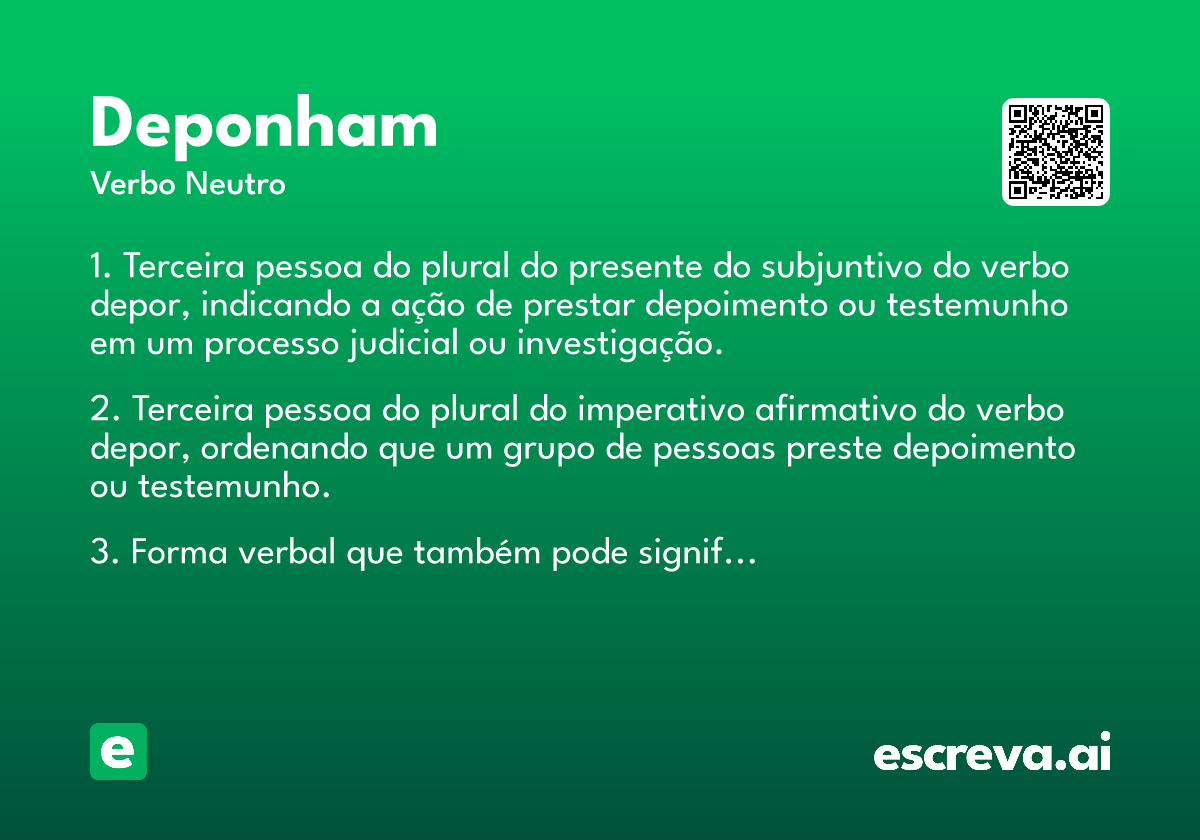 Deponham
Verbo Neutro

1. Terceira pessoa do plural do presente do subjuntivo do verbo depor, indicando a ação de prestar depoimento ou testemunho em um processo judicial ou investigação.

2. Terceira pessoa do plural do imperativo afirmativo do verbo depor, ordenando que um grupo de pessoas preste depoimento ou testemunho.

3. Forma verbal que também pode signif...

e

escreva.ai